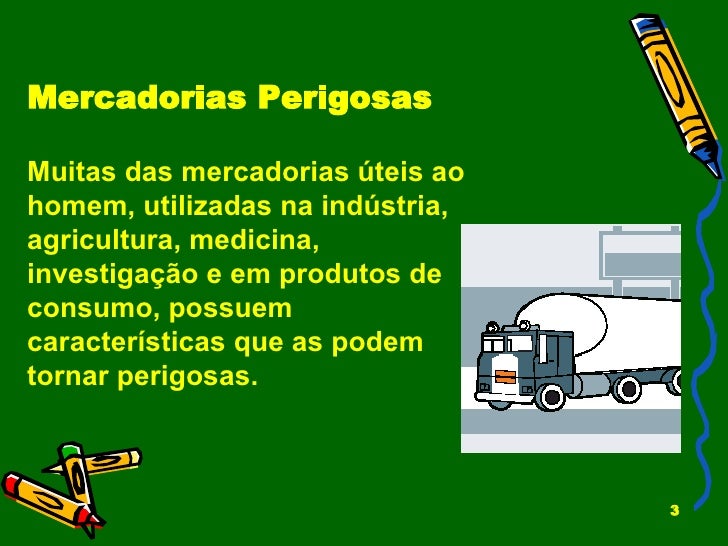 Mercadorias Perigosas

Muitas das mercadorias úteis ao homem, utilizadas na indústria, agricultura, medicina, investigação e em produtos de consumo, possuem características que as podem tornar perigosas.

3